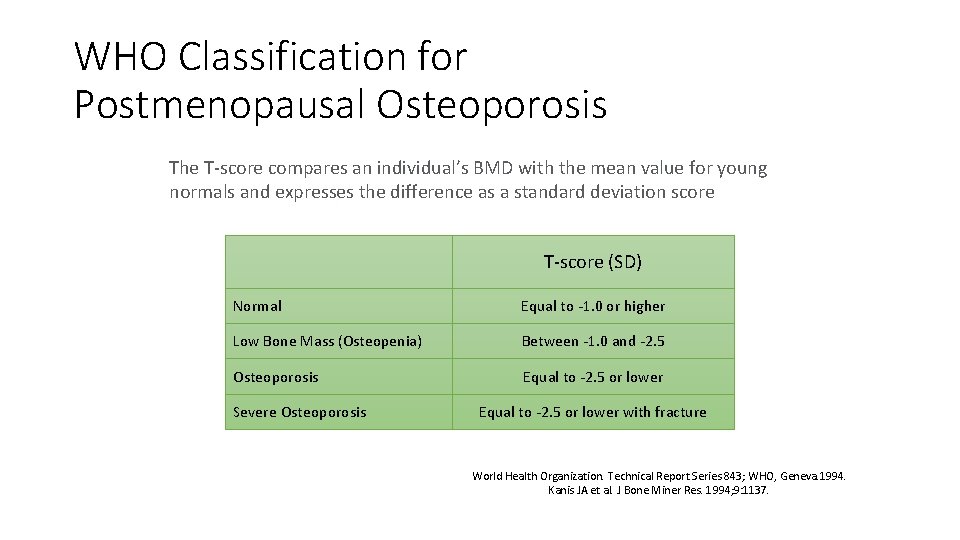 WHO Classification for Postmenopausal Osteoporosis

The T-score compares an individual's BMD with the mean value for young normals and expresses the difference as a standard deviation score

| | T-score (SD) |
|---|---|
| Normal | Equal to -1.0 or higher |
| Low Bone Mass (Osteopenia) | Between -1.0 and -2.5 |
| Osteoporosis | Equal to -2.5 or lower |
| Severe Osteoporosis | Equal to -2.5 or lower with fracture |

World Health Organization. Technical Report Series 843; WHO, Geneva 1994.
Kanis JA et al. J Bone Miner Res. 1994;9:1137.